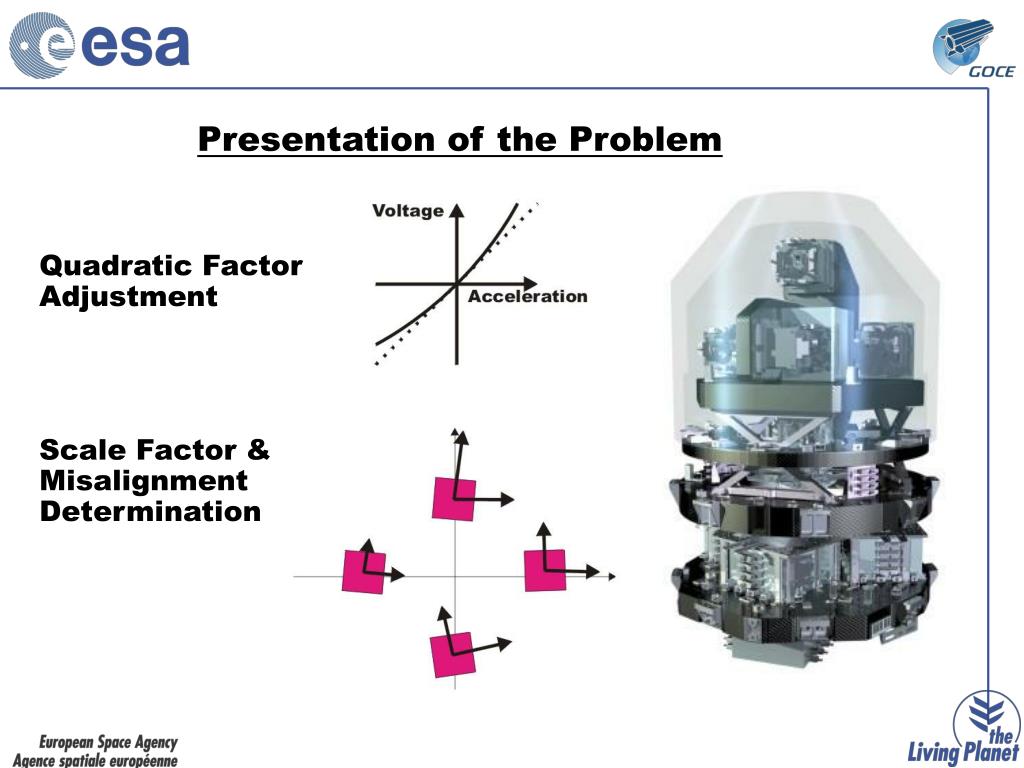 esa

GOCE

Presentation of the Problem

Quadratic Factor Adjustment

Voltage

Acceleration

Scale Factor & Misalignment Determination

European Space Agency
Agence spatiale européenne

the Living Planet